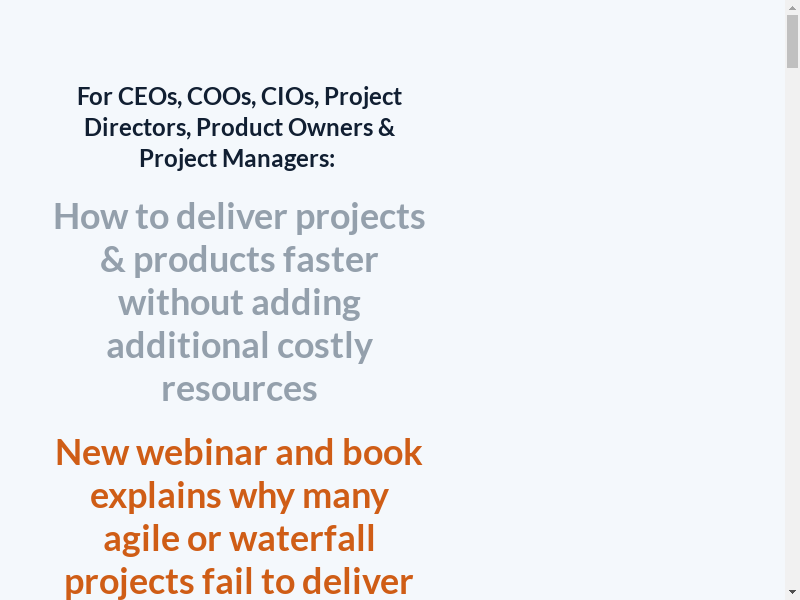 For CEOs, COOs, CIOs, Project Directors, Product Owners & Project Managers:

How to deliver projects & products faster without adding additional costly resources

New webinar and book explains why many agile or waterfall projects fail to deliver